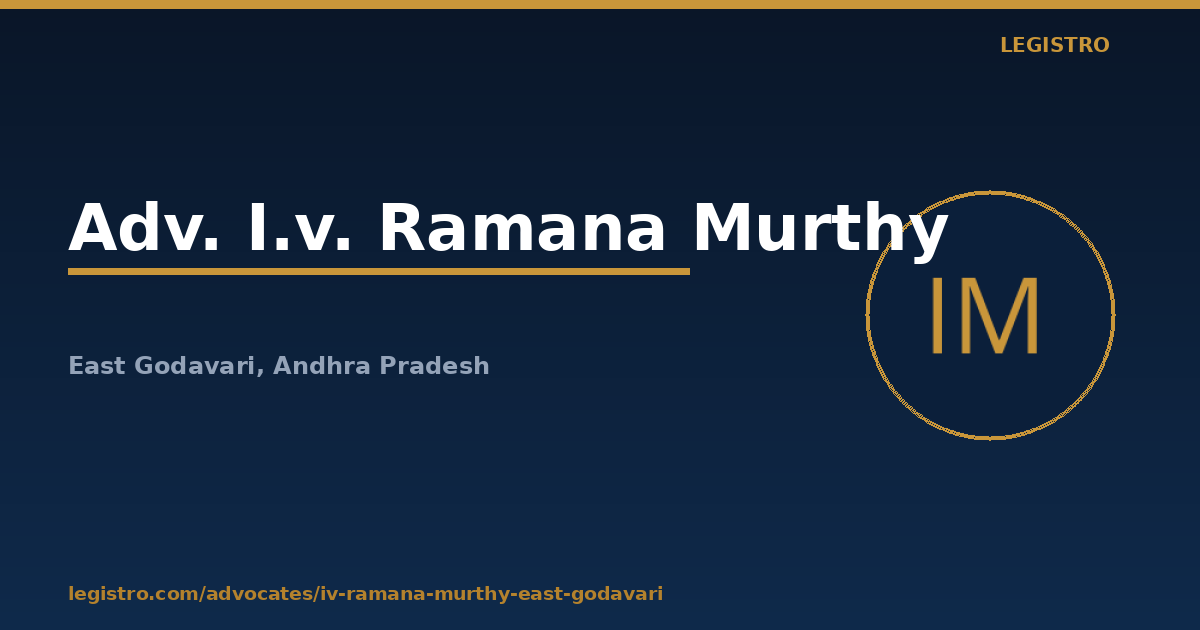 LEGISTRO

Adv. I.v. Ramana Murthy

IM

East Godavari, Andhra Pradesh

legistro.com/advocates/iv-ramana-murthy-east-godavari